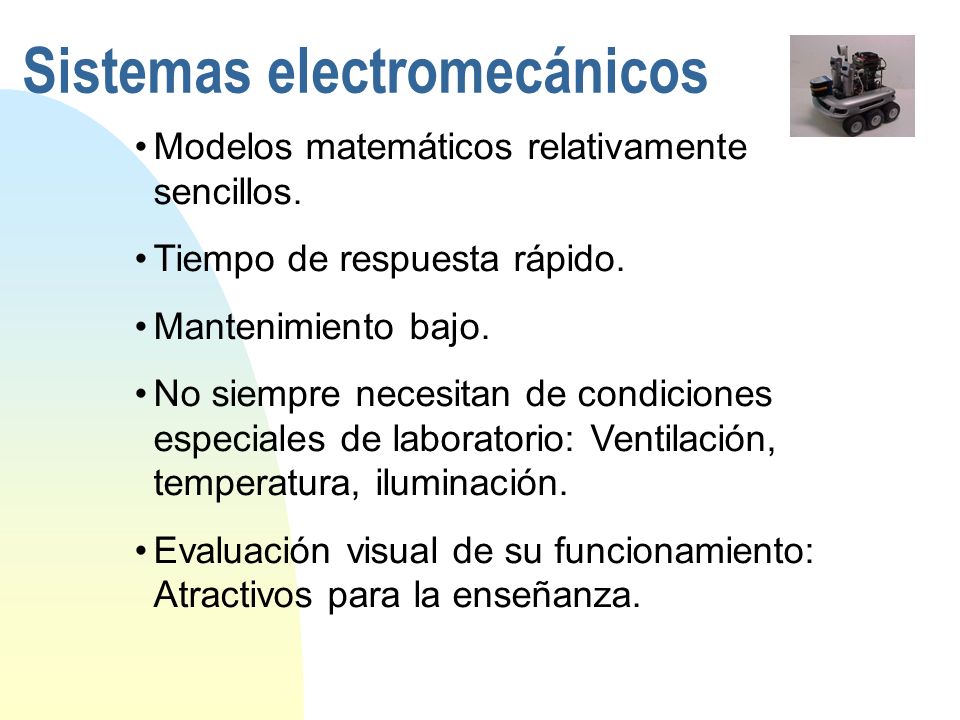 Sistemas electromecánicos

• Modelos matemáticos relativamente sencillos.

• Tiempo de respuesta rápido.

• Mantenimiento bajo.

• No siempre necesitan de condiciones especiales de laboratorio: Ventilación, temperatura, iluminación.

• Evaluación visual de su funcionamiento: Atractivos para la enseñanza.